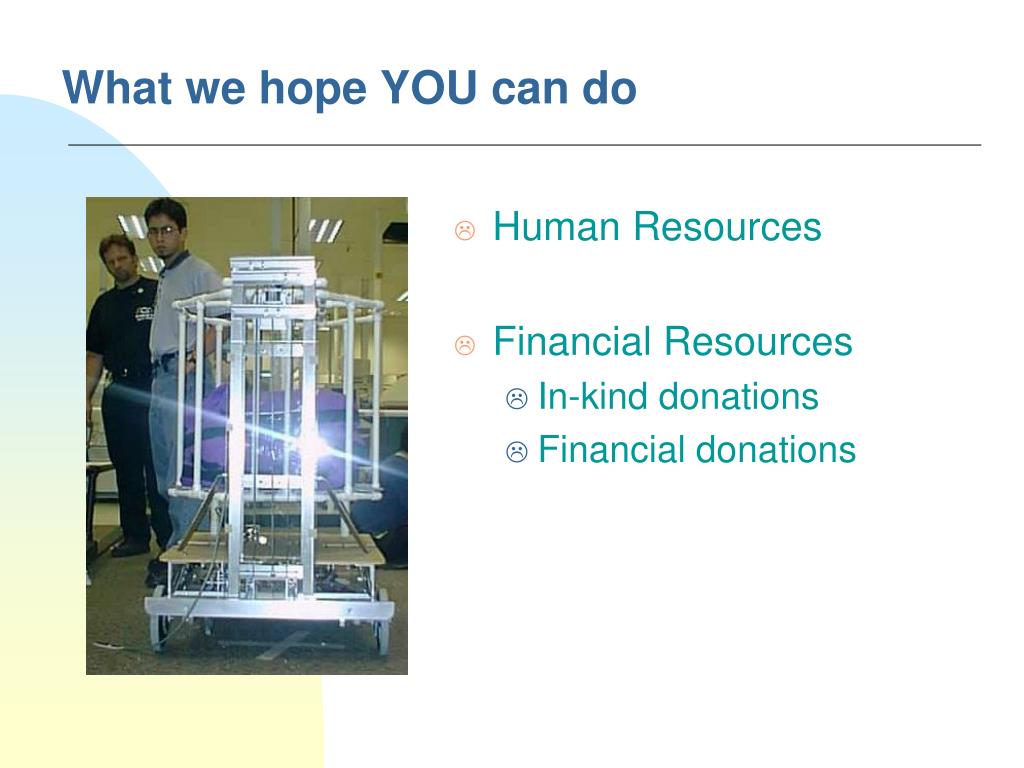 What we hope YOU can do

Human Resources

Financial Resources
In-kind donations
Financial donations